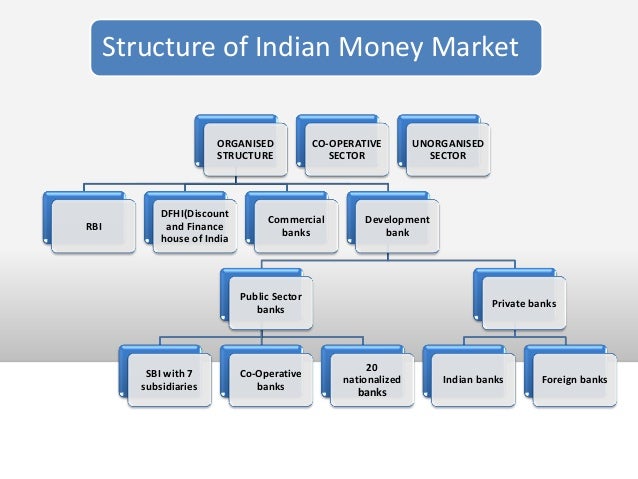 Structure of Indian Money Market

ORGANISED STRUCTURE

CO-OPERATIVE SECTOR

UNORGANISED SECTOR

RBI

DFHI(Discount and Finance house of India

Commercial banks

Development bank

Public Sector banks

Private banks

SBI with 7 subsidiaries

Co-Operative banks

20 nationalized banks

Indian banks

Foreign banks